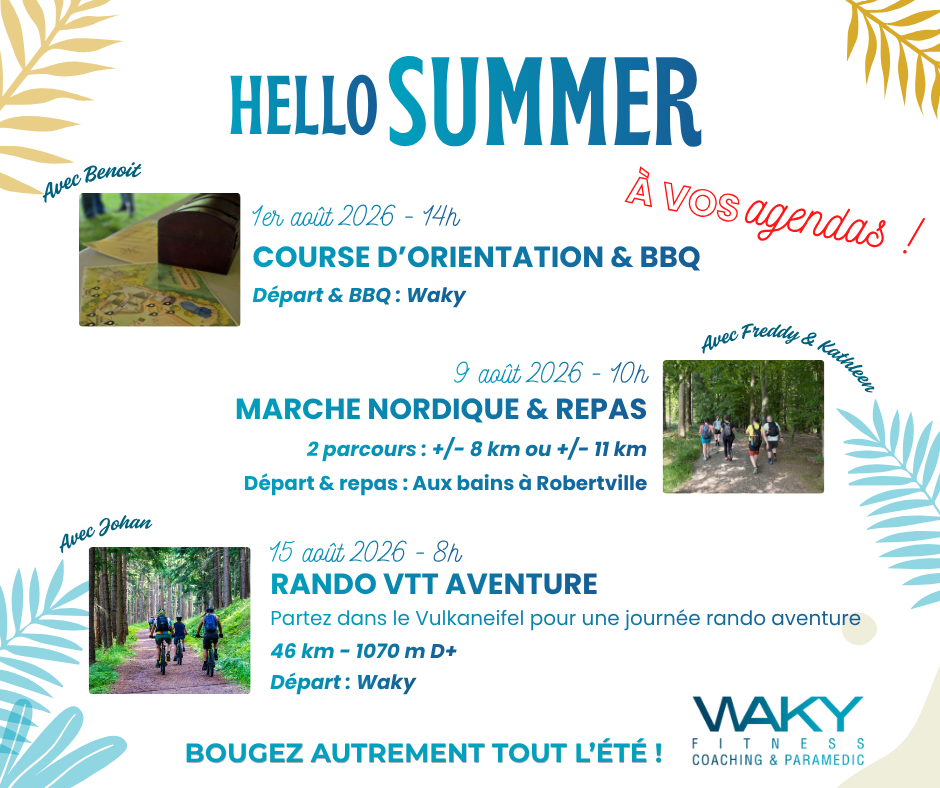 HELLO SUMMER

À VOS agendas !

Avec Benoit

1er août 2026 - 14h
COURSE D'ORIENTATION & BBQ
Départ & BBQ : Waky

Avec Freddy & Kathleen

9 août 2026 - 10h
MARCHE NORDIQUE & REPAS
2 parcours : +/- 8 km ou +/- 11 km
Départ & repas : Aux bains à Robertville

Avec Johan

15 août 2026 - 8h
RANDO VTT AVENTURE
Partez dans le Vulkaneifel pour une journée rando aventure
46 km - 1070 m D+
Départ : Waky

BOUGEZ AUTREMENT TOUT L'ÉTÉ !

WAKY
FITNESS
COACHING & PARAMEDIC